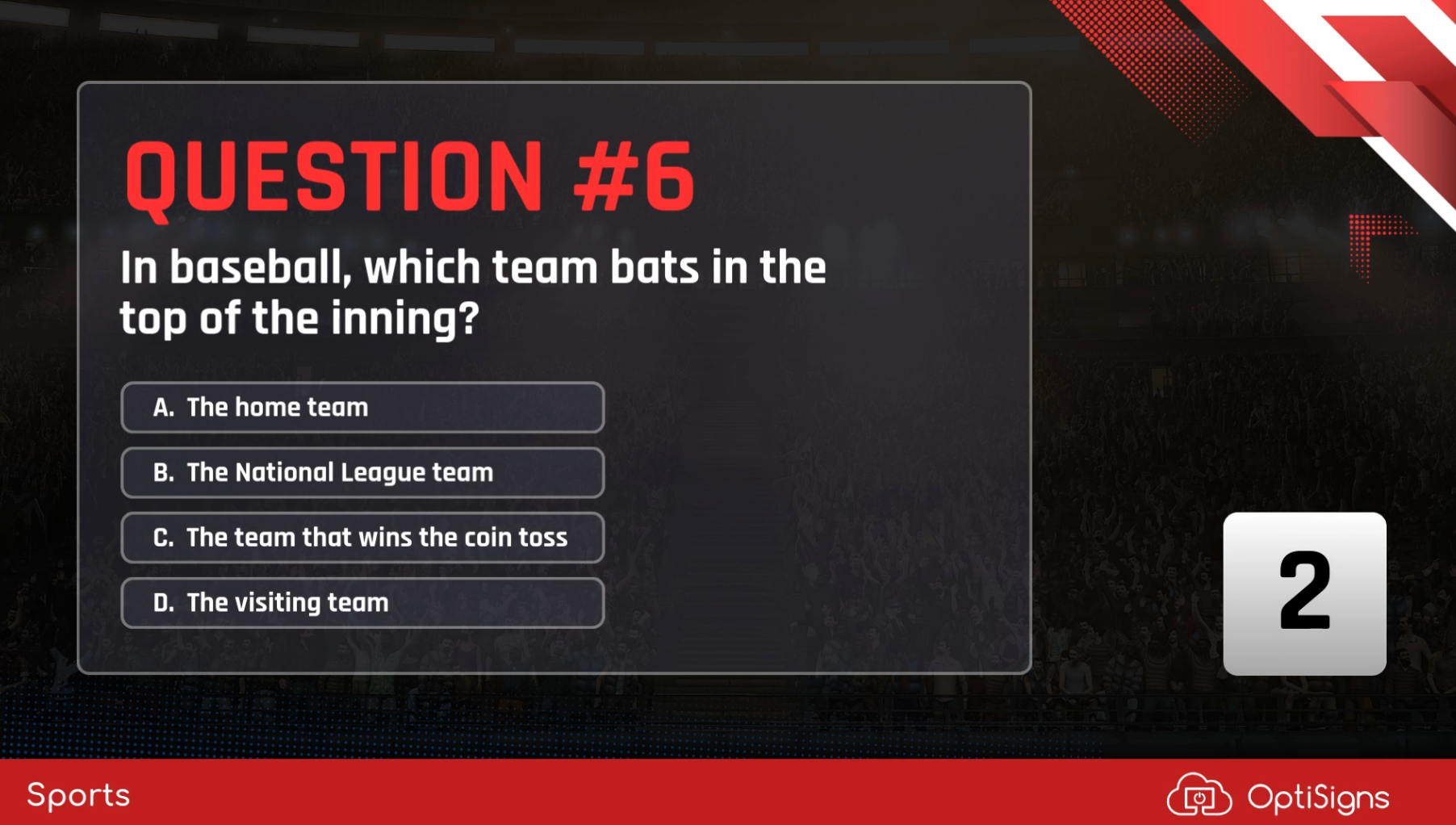 QUESTION #6

In baseball, which team bats in the top of the inning?

A. The home team

B. The National League team

C. The team that wins the coin toss

D. The visiting team

2

Sports

OptiSigns